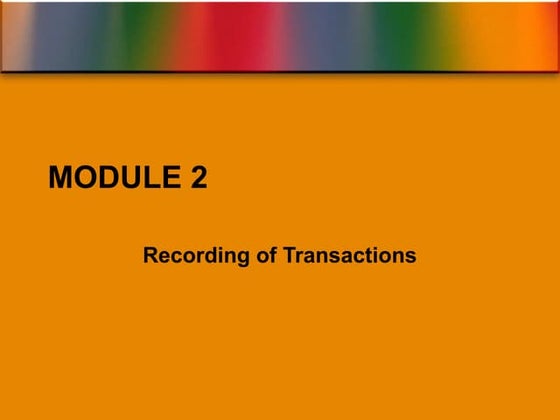 MODULE 2

Recording of Transactions